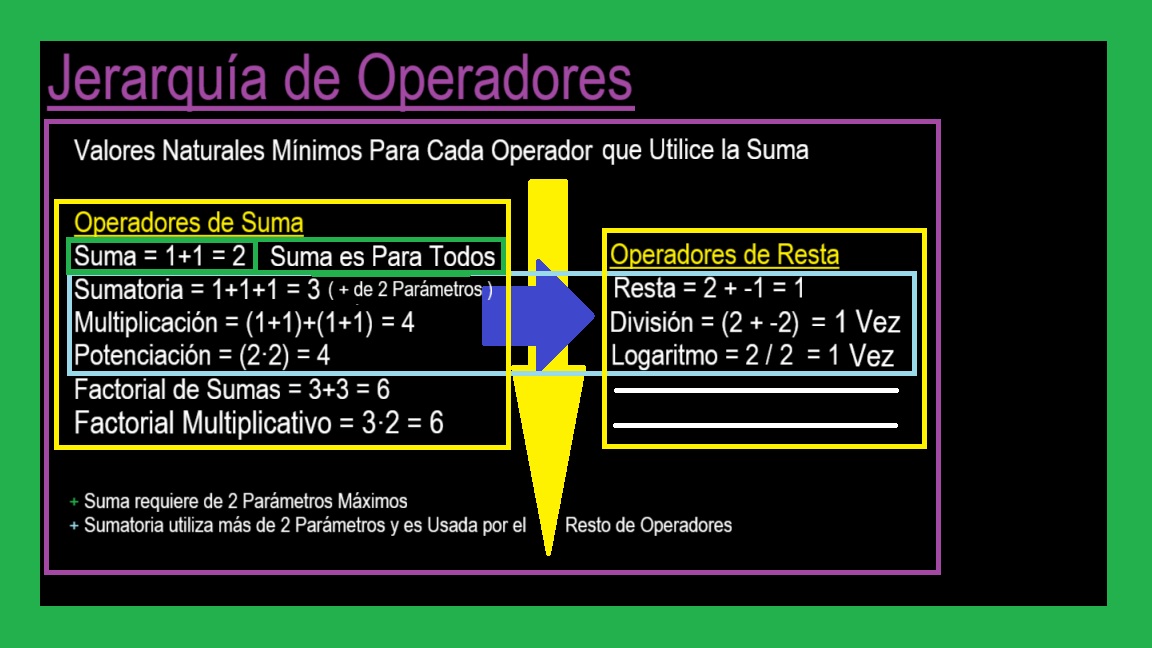 Jerarquía de Operadores

Valores Naturales Mínimos Para Cada Operador que Utilice la Suma

Operadores de Suma
Suma = 1+1 = 2
Suma es Para Todos
Sumatoria = 1+1+1 = 3 ( + de 2 Parámetros )
Multiplicación = (1+1)+(1+1) = 4
Potenciación = (2·2) = 4
Factorial de Sumas = 3+3 = 6
Factorial Multiplicativo = 3·2 = 6

Operadores de Resta
Resta = 2 + -1 = 1
División = (2 + -2) = 1 Vez
Logaritmo = 2 / 2 = 1 Vez

+ Suma requiere de 2 Parámetros Máximos
+ Sumatoria utiliza más de 2 Parámetros y es Usada por el Resto de Operadores